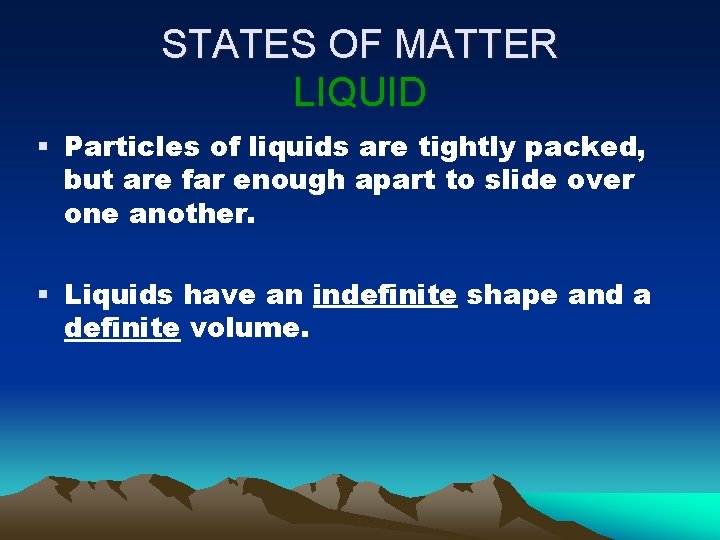 STATES OF MATTER
LIQUID

▪ Particles of liquids are tightly packed, but are far enough apart to slide over one another.

▪ Liquids have an indefinite shape and a definite volume.